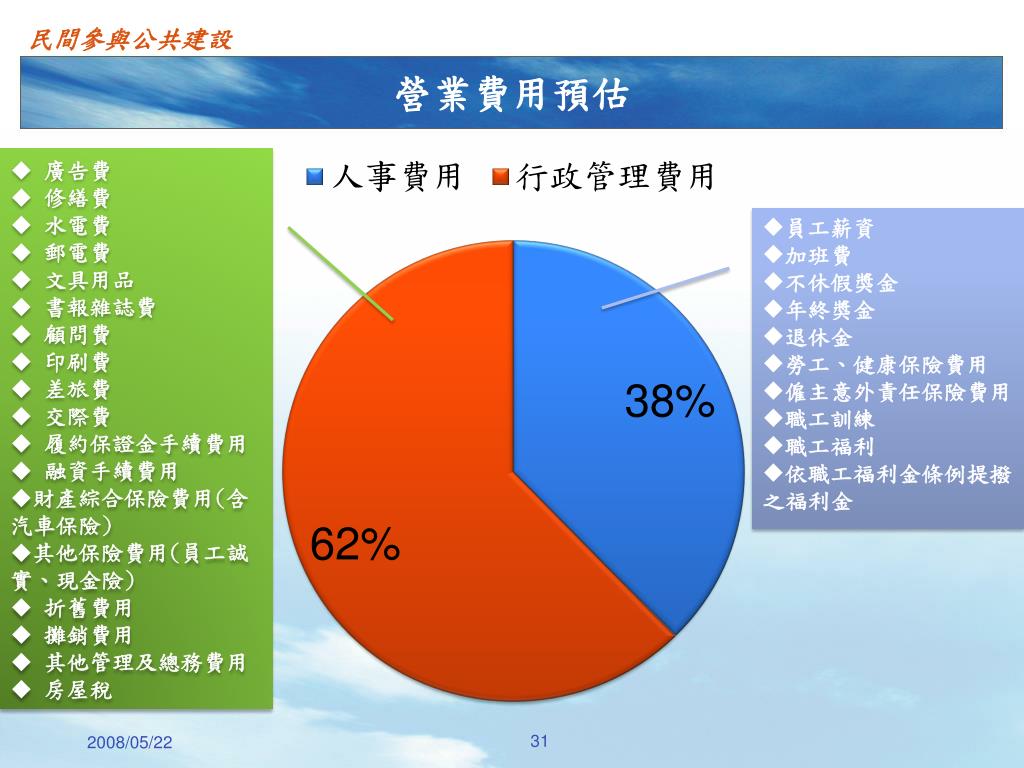 民間參與公共建設

營業費用預估

◆ 廣告費
◆ 修繕費
◆ 水電費
◆ 郵電費
◆ 文具用品
◆ 書報雜誌費
◆ 顧問費
◆ 印刷費
◆ 差旅費
◆ 交際費
◆ 履約保證金手續費用
◆ 融資手續費用
◆財產綜合保險費用(含汽車保險)
◆其他保險費用(員工誠實、現金險)
◆ 折舊費用
◆ 攤銷費用
◆ 其他管理及總務費用
◆ 房屋稅

人事費用　行政管理費用

38%

62%

◆員工薪資
◆加班費
◆不休假獎金
◆年終獎金
◆退休金
◆勞工、健康保險費用
◆僱主意外責任保險費用
◆職工訓練
◆職工福利
◆依職工福利金條例提撥之福利金

2008/05/22

31